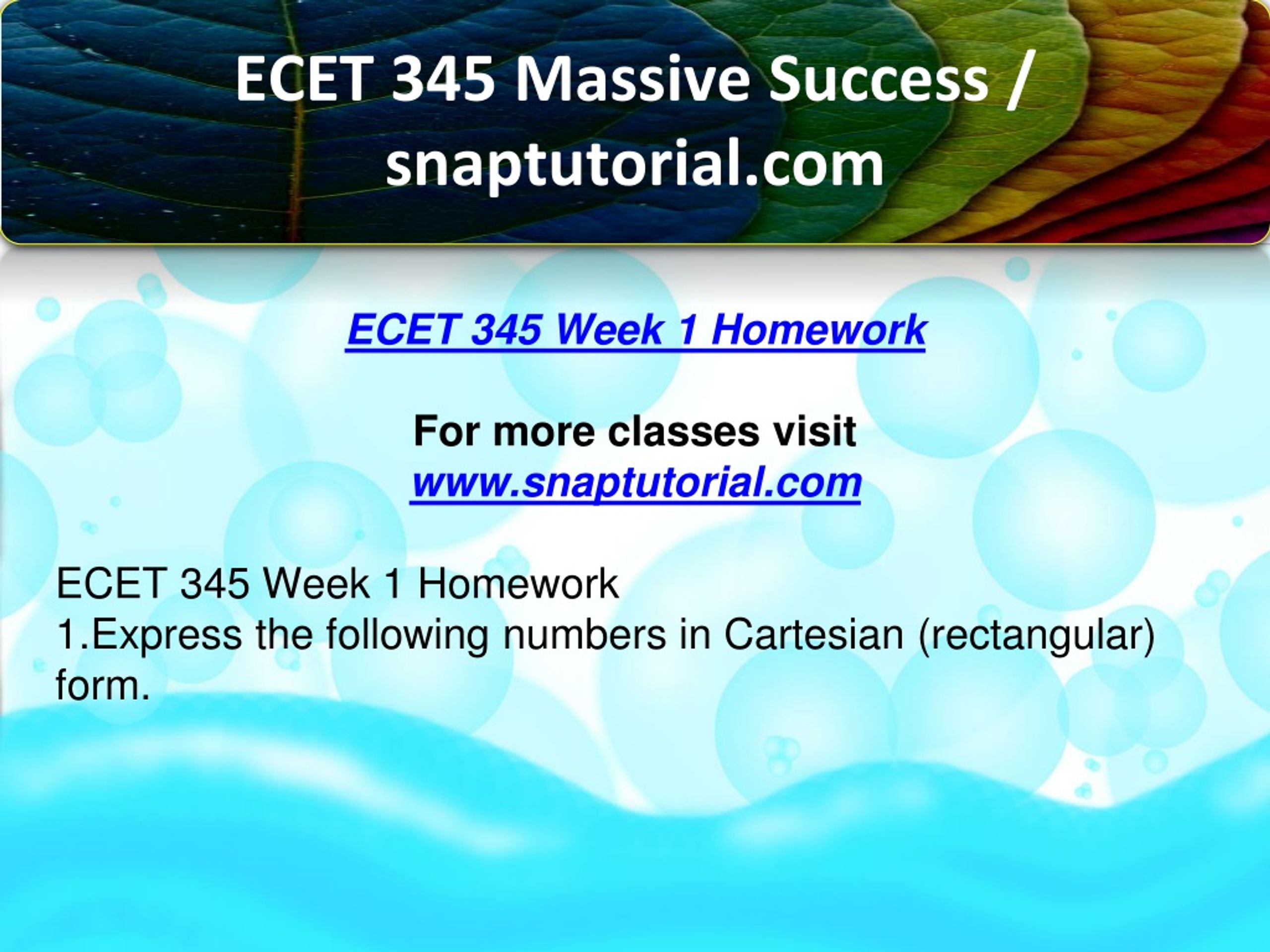 ECET 345 Massive Success / snaptutorial.com

ECET 345 Week 1 Homework

For more classes visit
www.snaptutorial.com

ECET 345 Week 1 Homework
1.Express the following numbers in Cartesian (rectangular) form.